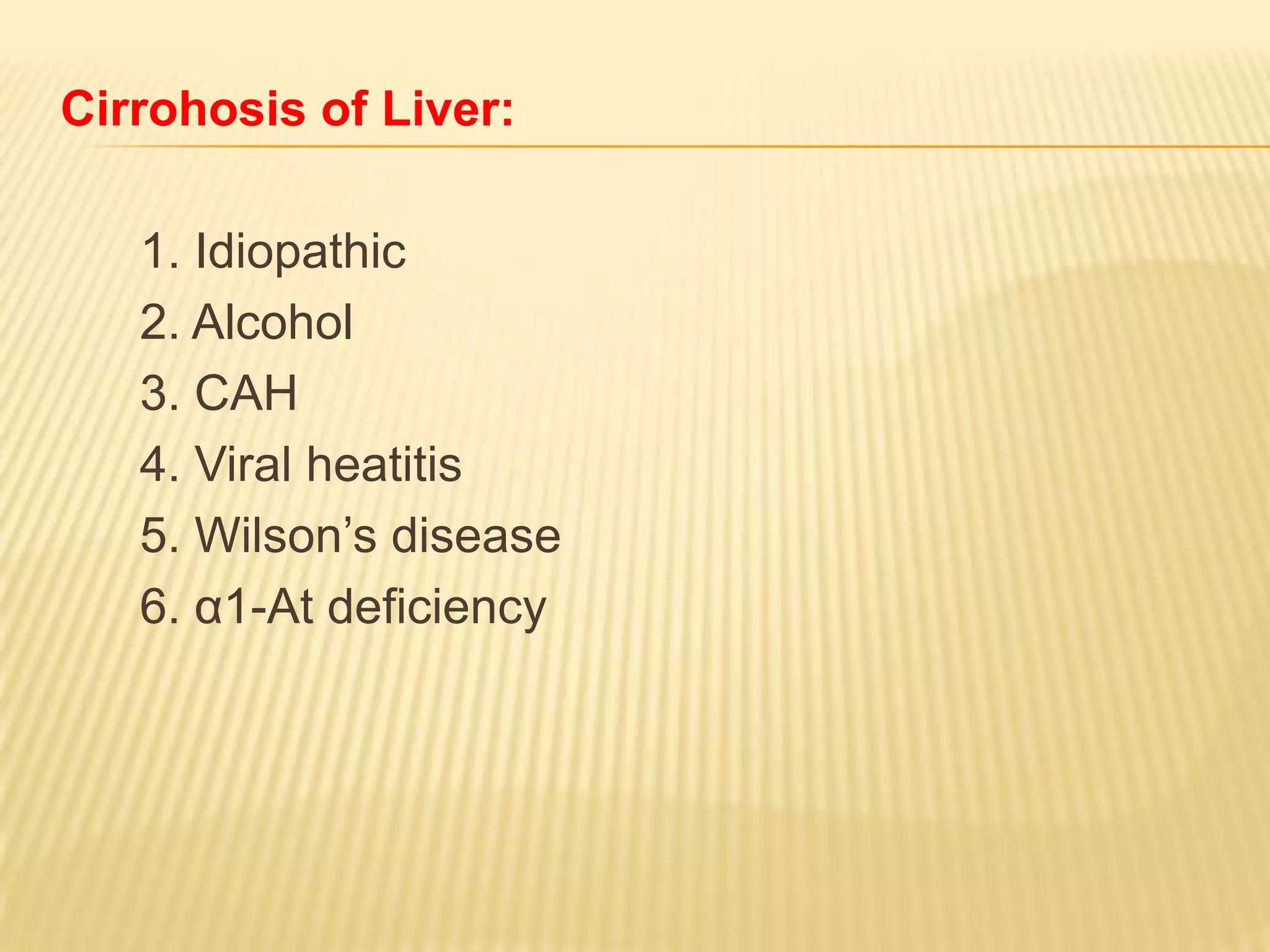 Cirrohosis of Liver:

1. Idiopathic
2. Alcohol
3. CAH
4. Viral heatitis
5. Wilson’s disease
6. α1-At deficiency